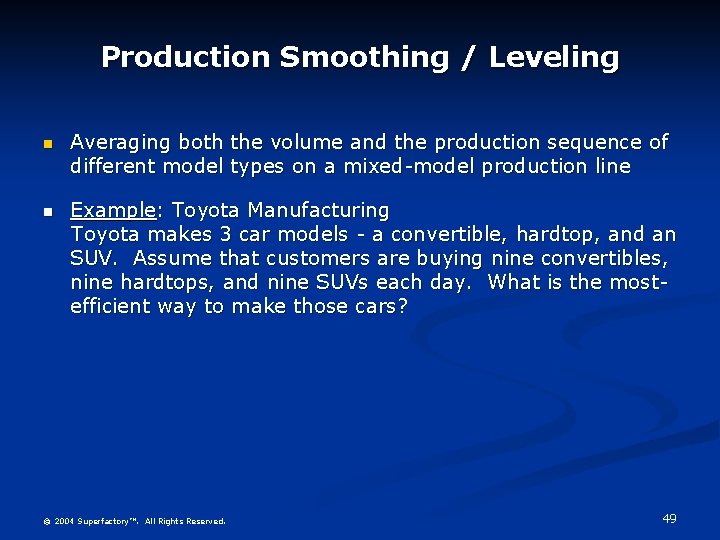 Production Smoothing / Leveling

Averaging both the volume and the production sequence of different model types on a mixed-model production line

Example: Toyota Manufacturing
Toyota makes 3 car models - a convertible, hardtop, and an SUV. Assume that customers are buying nine convertibles, nine hardtops, and nine SUVs each day. What is the most-efficient way to make those cars?

© 2004 Superfactory™. All Rights Reserved.

49